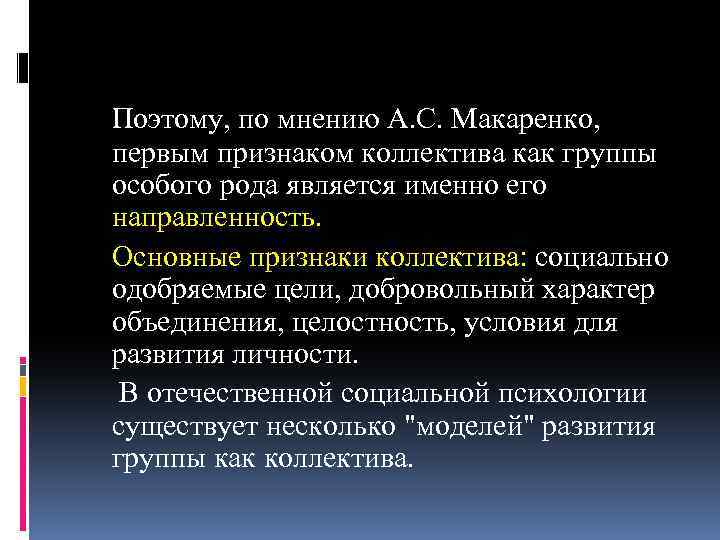 Поэтому, по мнению А.С. Макаренко, первым признаком коллектива как группы особого рода является именно его направленность.

Основные признаки коллектива: социально одобряемые цели, добровольный характер объединения, целостность, условия для развития личности.

В отечественной социальной психологии существует несколько "моделей" развития группы как коллектива.